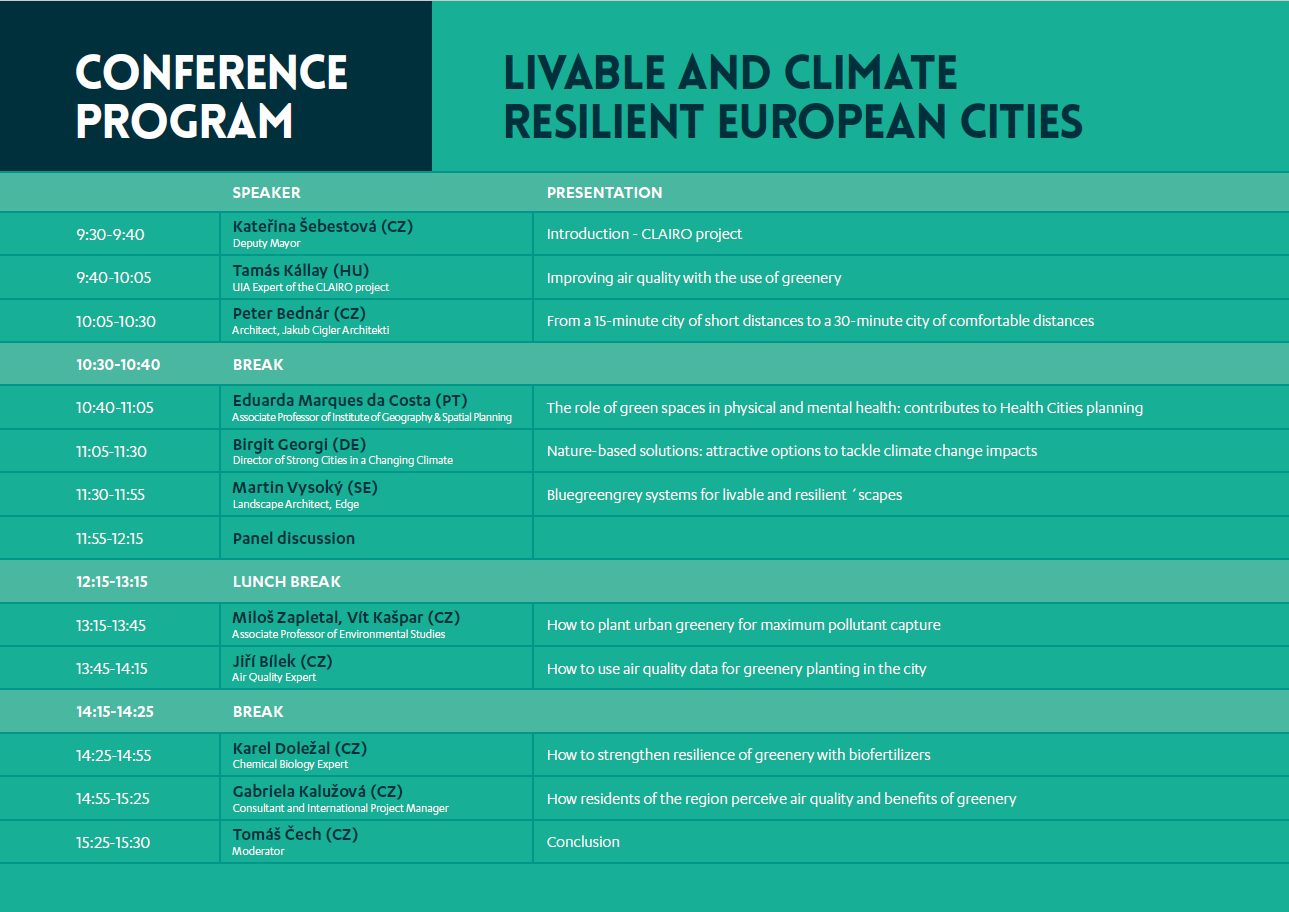 CONFERENCE PROGRAM

LIVABLE AND CLIMATE RESILIENT EUROPEAN CITIES

| | SPEAKER | PRESENTATION |
|---|---|---|
| 9:30-9:40 | Kateřina Šebestová (CZ) Deputy Mayor | Introduction - CLAIRO project |
| 9:40-10:05 | Tamás Kállay (HU) UIA Expert of the CLAIRO project | Improving air quality with the use of greenery |
| 10:05-10:30 | Peter Bednár (CZ) Architect, Jakub Cigler Architekti | From a 15-minute city of short distances to a 30-minute city of comfortable distances |
| 10:30-10:40 | BREAK | |
| 10:40-11:05 | Eduarda Marques da Costa (PT) Associate Professor of Institute of Geography & Spatial Planning | The role of green spaces in physical and mental health: contributes to Health Cities planning |
| 11:05-11:30 | Birgit Georgi (DE) Director of Strong Cities in a Changing Climate | Nature-based solutions: attractive options to tackle climate change impacts |
| 11:30-11:55 | Martin Vysoký (SE) Landscape Architect, Edge | Bluegreengrey systems for livable and resilient ´scapes |
| 11:55-12:15 | Panel discussion | |
| 12:15-13:15 | LUNCH BREAK | |
| 13:15-13:45 | Miloš Zapletal, Vít Kašpar (CZ) Associate Professor of Environmental Studies | How to plant urban greenery for maximum pollutant capture |
| 13:45-14:15 | Jiří Bílek (CZ) Air Quality Expert | How to use air quality data for greenery planting in the city |
| 14:15-14:25 | BREAK | |
| 14:25-14:55 | Karel Doležal (CZ) Chemical Biology Expert | How to strengthen resilience of greenery with biofertilizers |
| 14:55-15:25 | Gabriela Kalužová (CZ) Consultant and International Project Manager | How residents of the region perceive air quality and benefits of greenery |
| 15:25-15:30 | Tomáš Čech (CZ) Moderator | Conclusion |